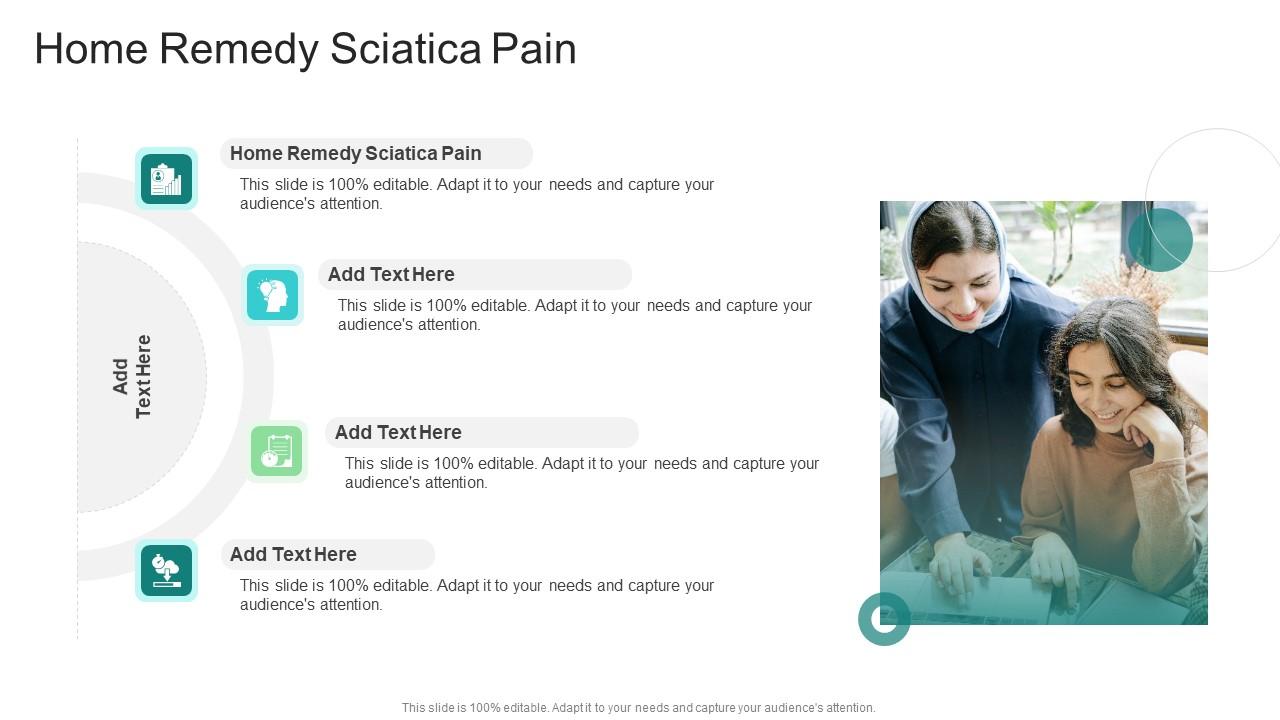 Home Remedy Sciatica Pain

Add Text Here

Home Remedy Sciatica Pain

This slide is 100% editable. Adapt it to your needs and capture your audience's attention.

Add Text Here

This slide is 100% editable. Adapt it to your needs and capture your audience's attention.

Add Text Here

This slide is 100% editable. Adapt it to your needs and capture your audience's attention.

Add Text Here

This slide is 100% editable. Adapt it to your needs and capture your audience's attention.

This slide is 100% editable. Adapt it to your needs and capture your audience's attention.